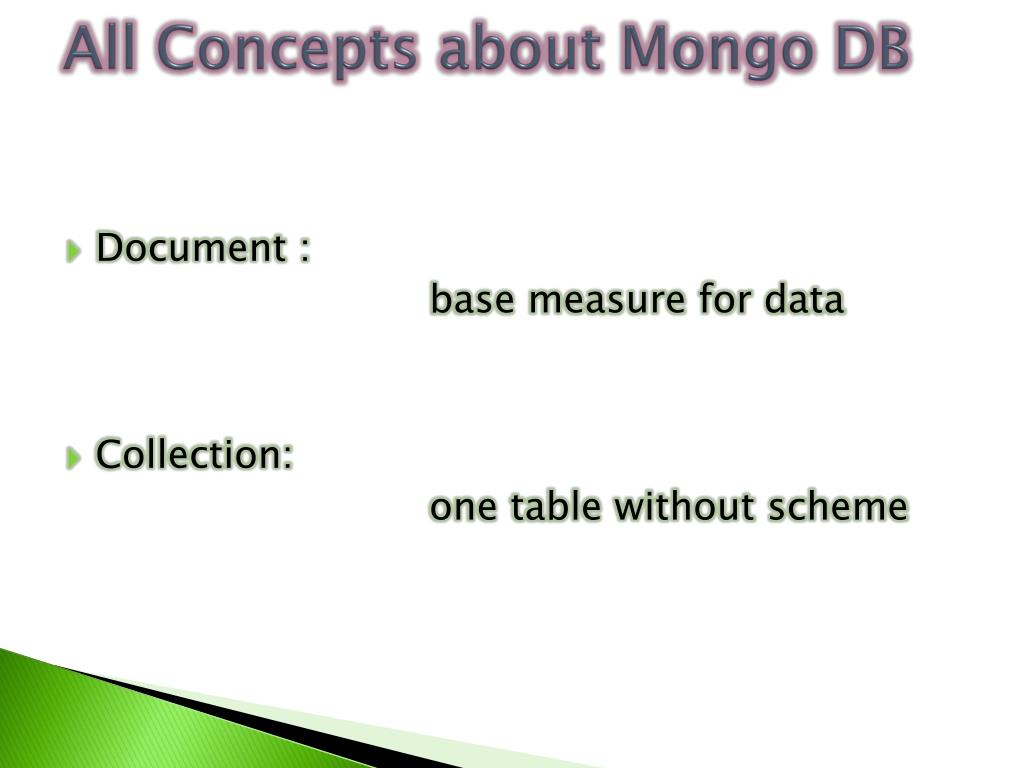 All Concepts about Mongo DB

Document :
base measure for data

Collection:
one table without scheme